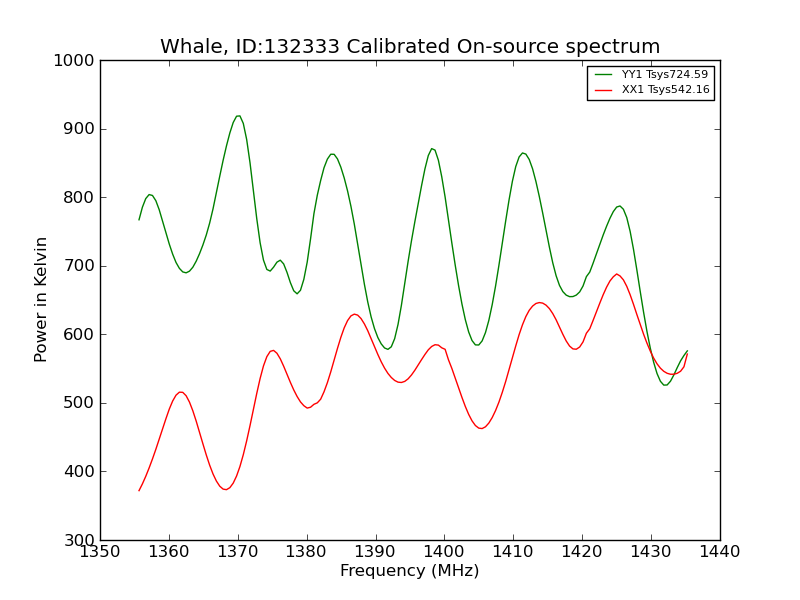 Whale, ID:132333 Calibrated On-source spectrum

YY1 Tsys724.59
XX1 Tsys542.16

Power in Kelvin

1000
900
800
700
600
500
400
300

1350 1360 1370 1380 1390 1400 1410 1420 1430 1440

Frequency (MHz)